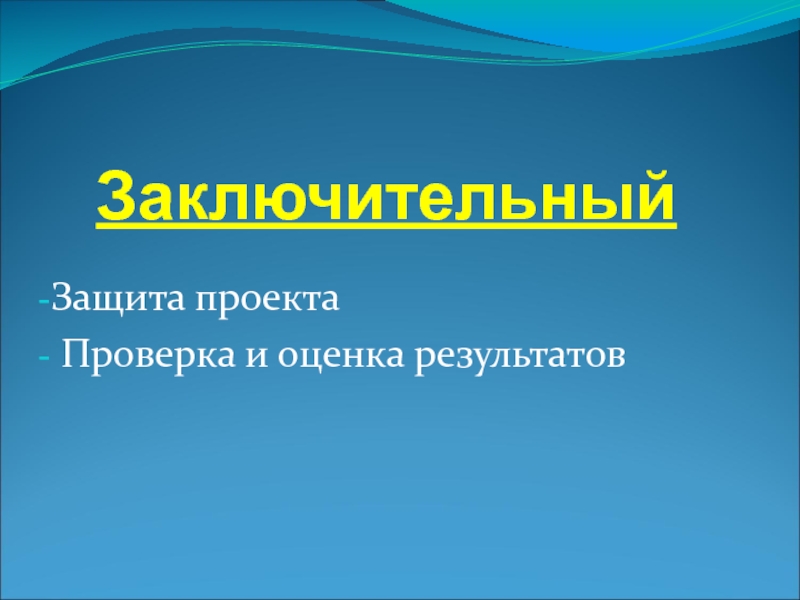 Заключительный

-Защита проекта

- Проверка и оценка результатов